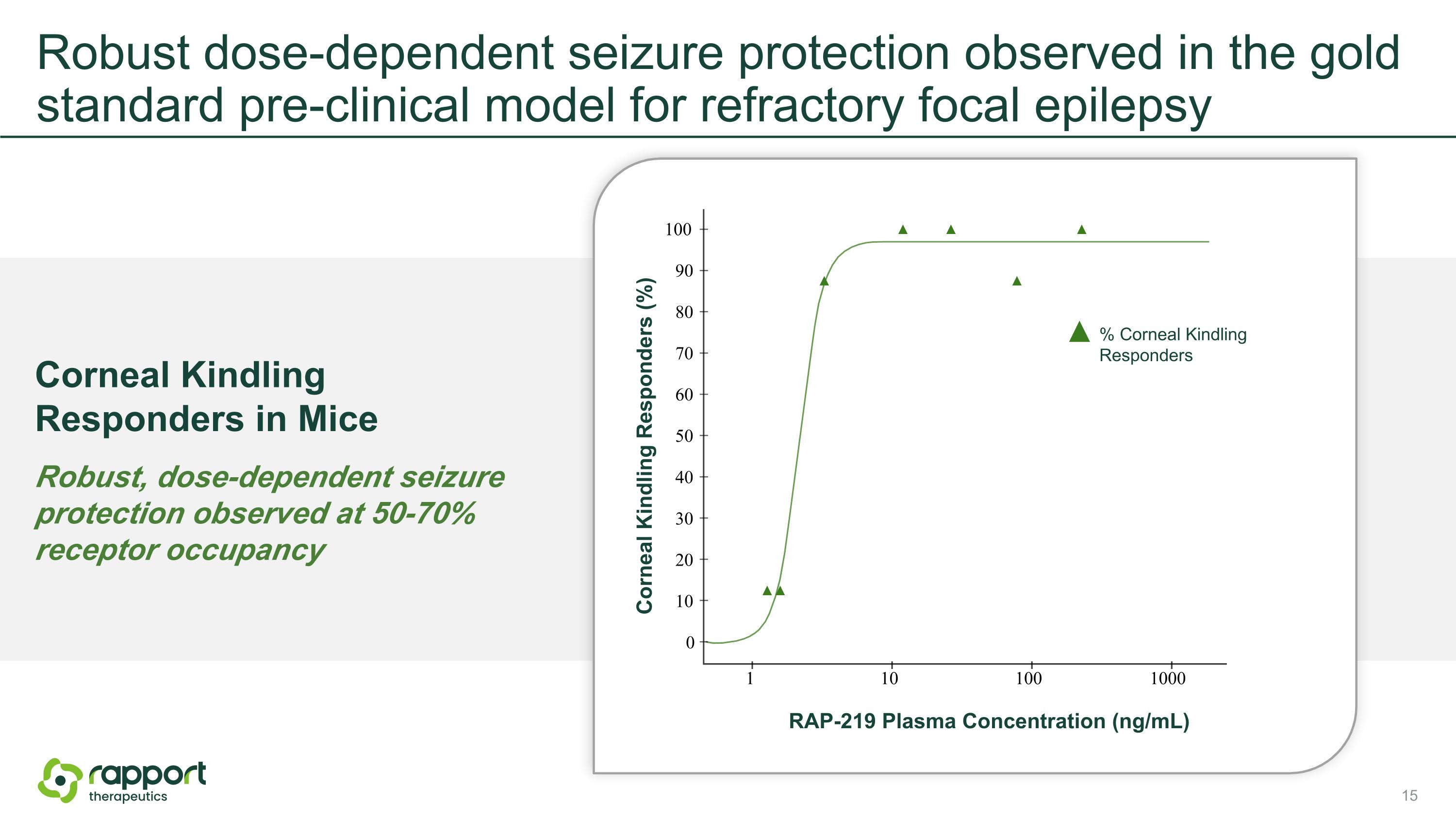 Robust dose-dependent seizure protection observed in the gold standard pre-clinical model for refractory focal epilepsy

Corneal Kindling Responders in Mice

Robust, dose-dependent seizure protection observed at 50-70% receptor occupancy

Corneal Kindling Responders (%)

100
90
80
70
60
50
40
30
20
10
0

1
10
100
1000

RAP-219 Plasma Concentration (ng/mL)

% Corneal Kindling Responders

rapport
therapeutics

15